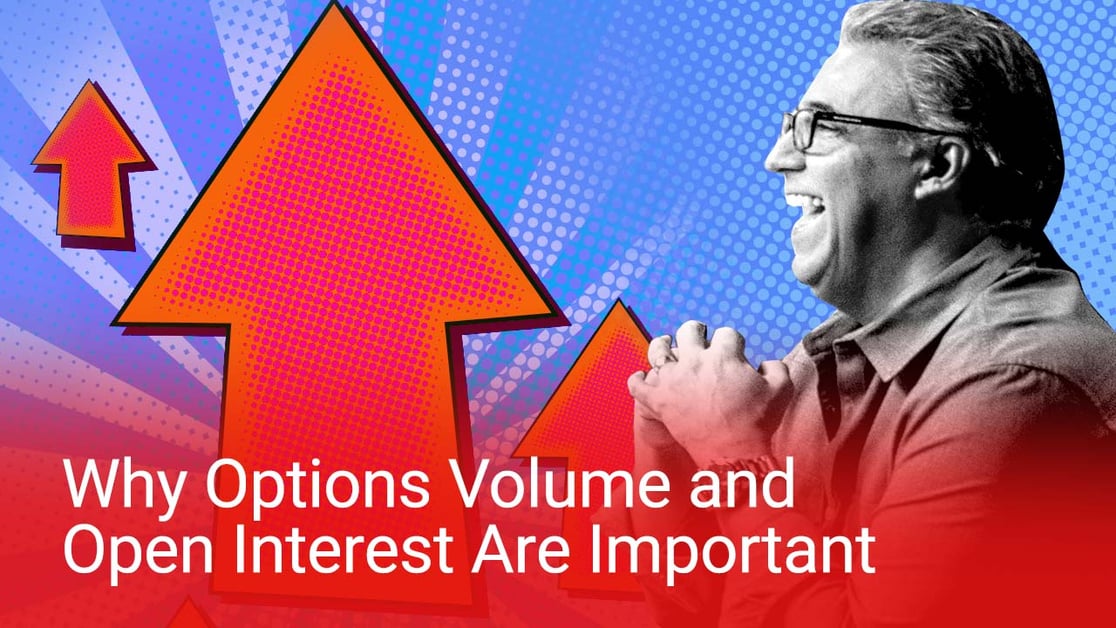 Why Options Volume and Open Interest Are Important